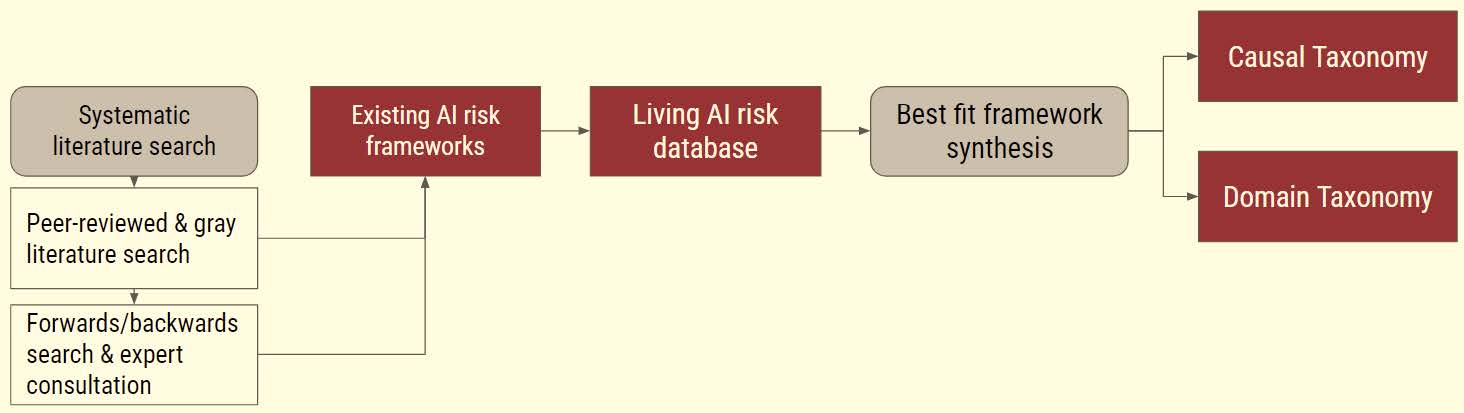 Systematic literature search

Peer-reviewed & gray literature search

Forwards/backwards search & expert consultation

Existing AI risk frameworks

Living AI risk database

Best fit framework synthesis

Causal Taxonomy

Domain Taxonomy